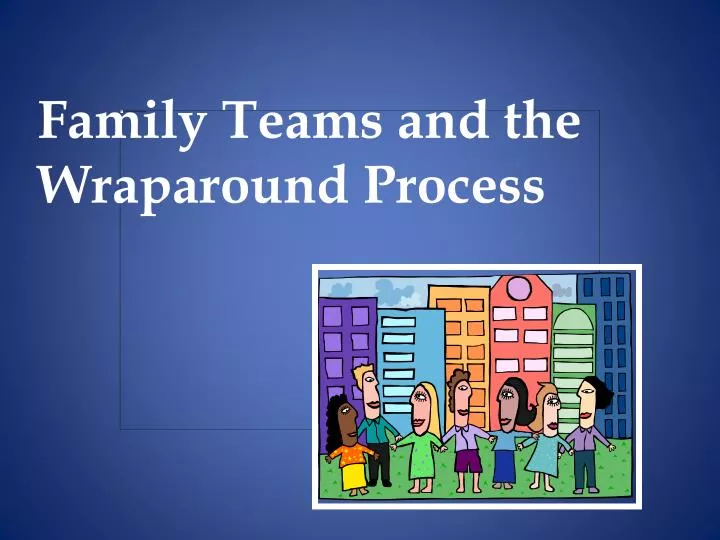 Family Teams and the Wraparound Process